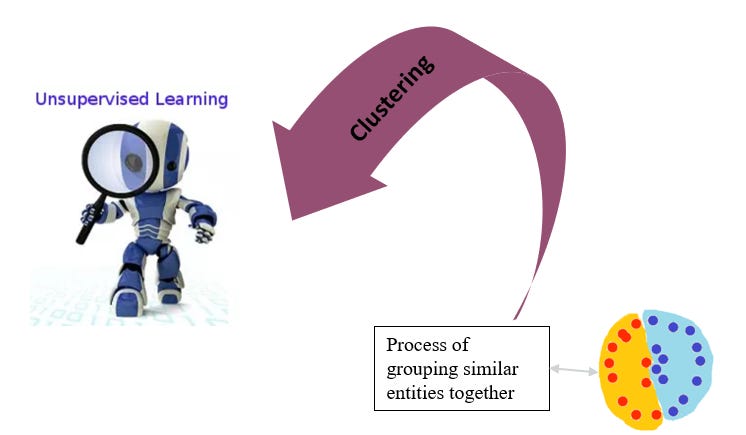 Unsupervised Learning

Clustering

Process of grouping similar entities together